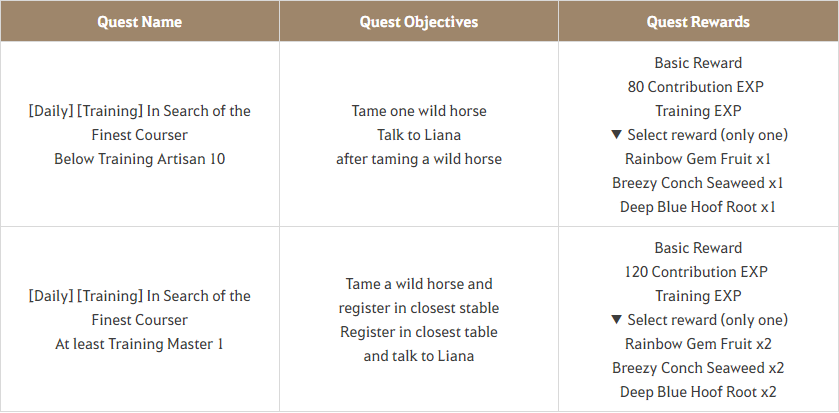 | Quest Name | Quest Objectives | Quest Rewards |
|---|---|---|
| [Daily] [Training] In Search of the Finest Courser Below Training Artisan 10 | Tame one wild horse Talk to Liana after taming a wild horse | Basic Reward 80 Contribution EXP Training EXP ▼ Select reward (only one) Rainbow Gem Fruit x1 Breezy Conch Seaweed x1 Deep Blue Hoof Root x1 |
| [Daily] [Training] In Search of the Finest Courser At least Training Master 1 | Tame a wild horse and register in closest stable Register in closest table and talk to Liana | Basic Reward 120 Contribution EXP Training EXP ▼ Select reward (only one) Rainbow Gem Fruit x2 Breezy Conch Seaweed x2 Deep Blue Hoof Root x2 |